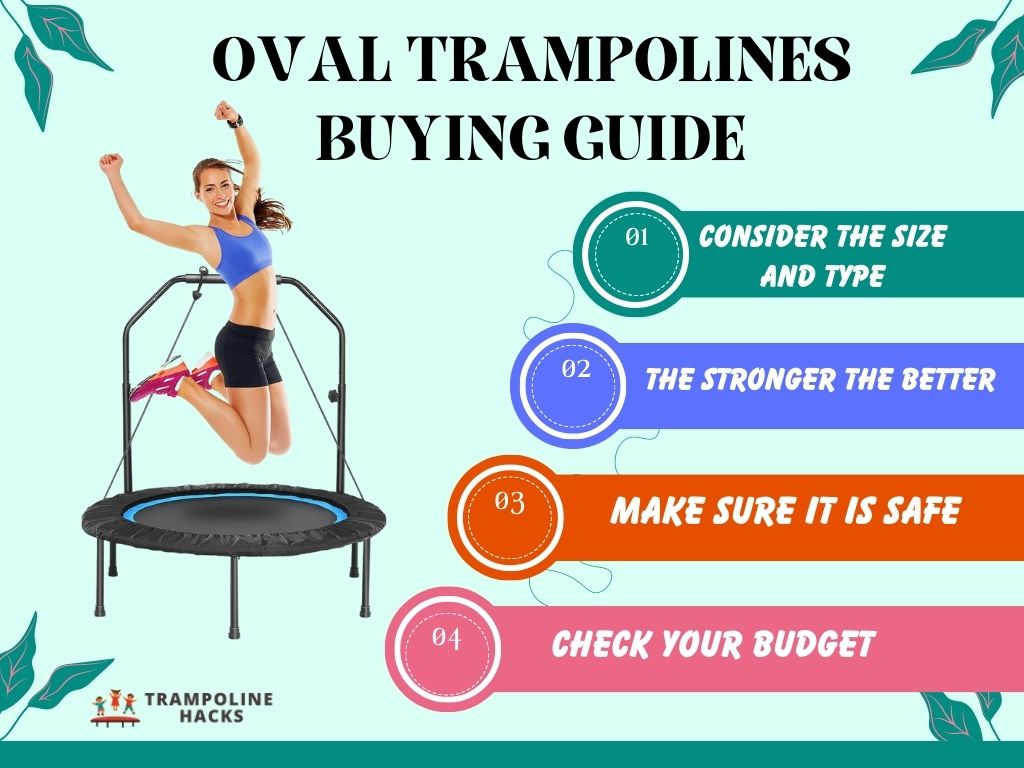 OVAL TRAMPOLINES BUYING GUIDE

01 CONSIDER THE SIZE AND TYPE

02 THE STRONGER THE BETTER

03 MAKE SURE IT IS SAFE

04 CHECK YOUR BUDGET

TRAMPOLINE HACKS